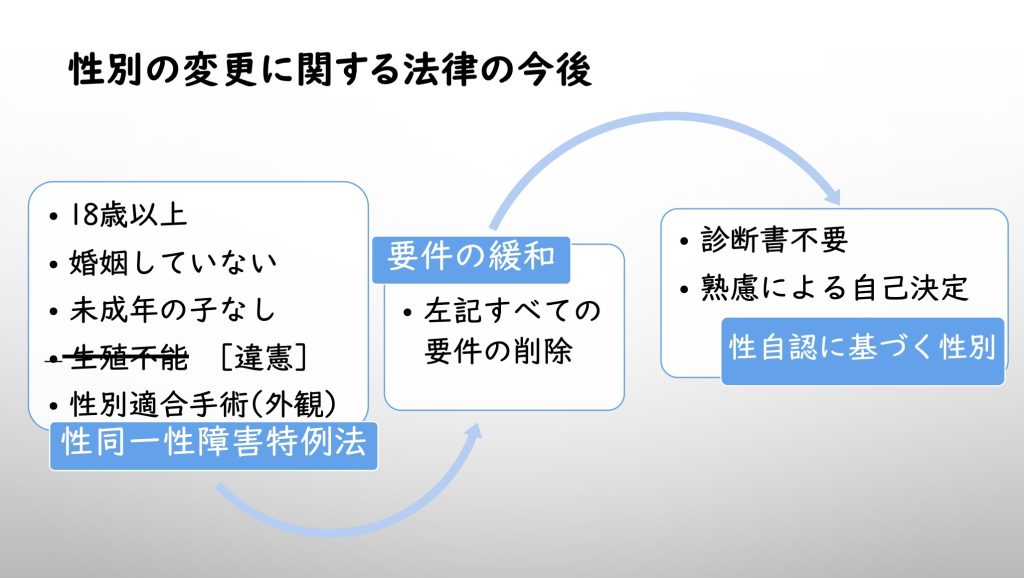 性別の変更に関する法律の今後

• 18歳以上
• 婚姻していない
• 未成年の子なし
• ~~生殖不能~~ ［違憲］
• 性別適合手術（外観）

性同一性障害特例法

要件の緩和

• 左記すべての要件の削除

• 診断書不要
• 熟慮による自己決定

性自認に基づく性別